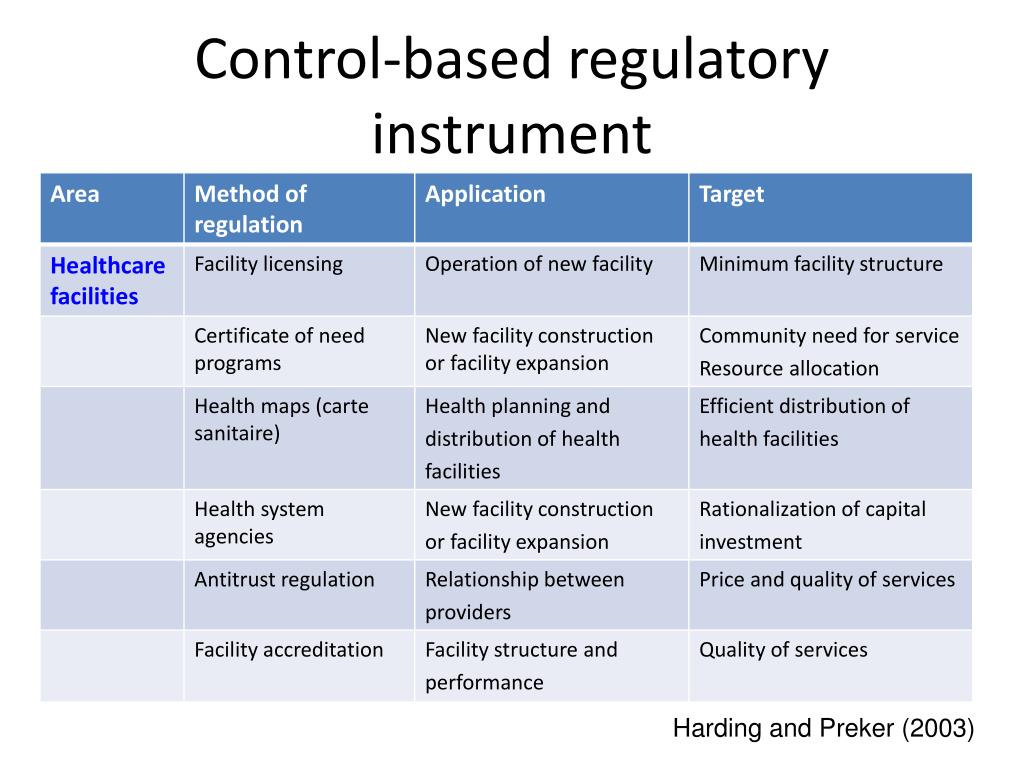 Control-based regulatory instrument

| Area | Method of regulation | Application | Target |
|---|---|---|---|
| Healthcare facilities | Facility licensing | Operation of new facility | Minimum facility structure |
| | Certificate of need programs | New facility construction or facility expansion | Community need for service Resource allocation |
| | Health maps (carte sanitaire) | Health planning and distribution of health facilities | Efficient distribution of health facilities |
| | Health system agencies | New facility construction or facility expansion | Rationalization of capital investment |
| | Antitrust regulation | Relationship between providers | Price and quality of services |
| | Facility accreditation | Facility structure and performance | Quality of services |

Harding and Preker (2003)